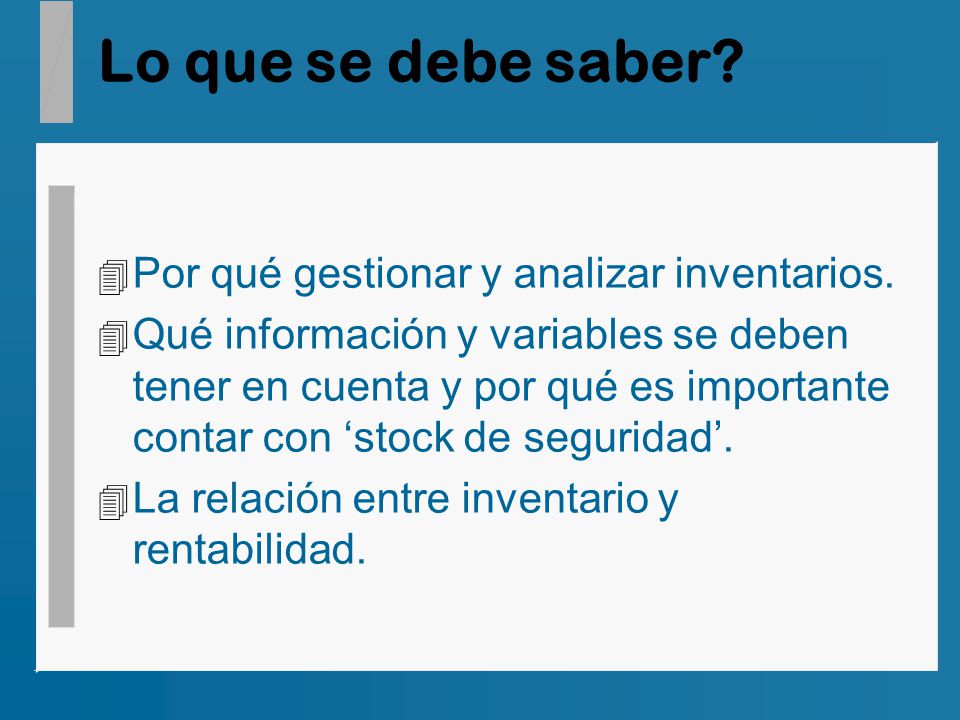 Lo que se debe saber?

Por qué gestionar y analizar inventarios.

Qué información y variables se deben tener en cuenta y por qué es importante contar con ‘stock de seguridad’.

La relación entre inventario y rentabilidad.